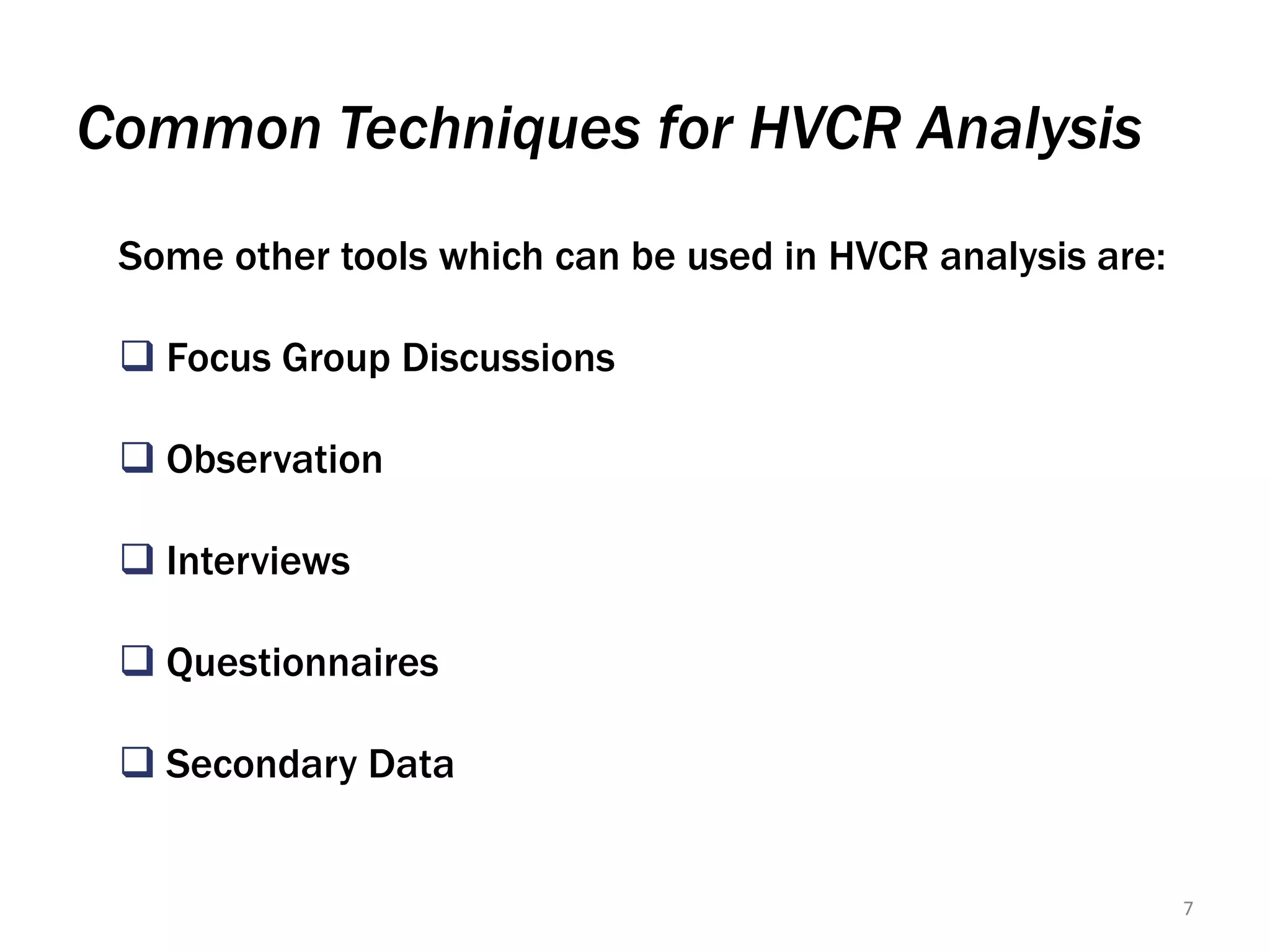 Common Techniques for HVCR Analysis

Some other tools which can be used in HVCR analysis are:

❑ Focus Group Discussions

❑ Observation

❑ Interviews

❑ Questionnaires

❑ Secondary Data

7